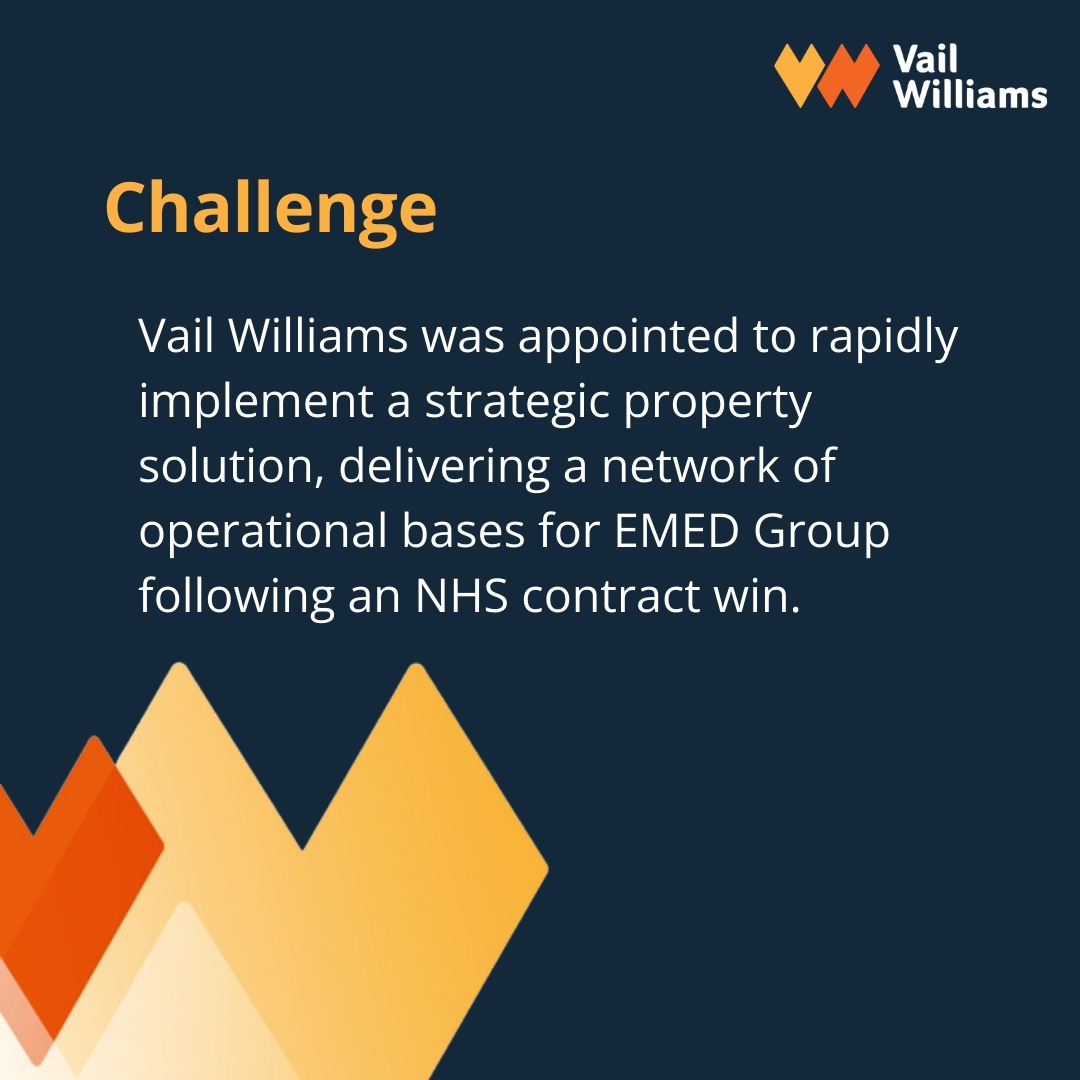 Vail Williams

Challenge

Vail Williams was appointed to rapidly implement a strategic property solution, delivering a network of operational bases for EMED Group following an NHS contract win.